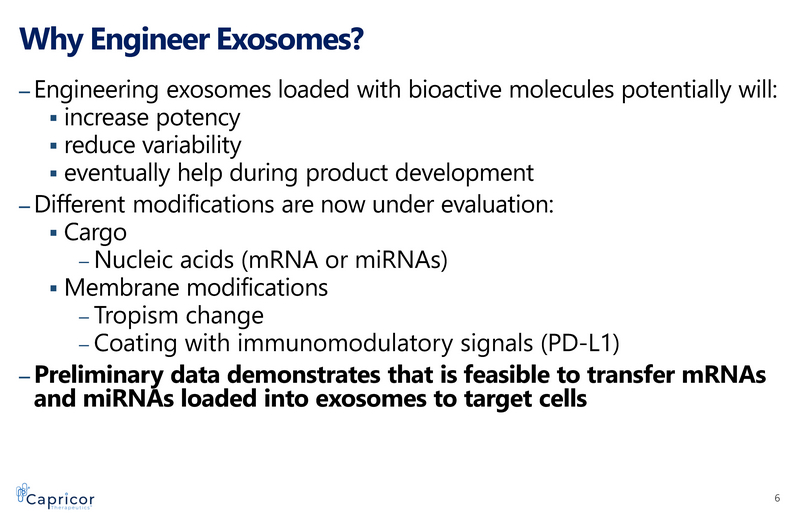 Why Engineer Exosomes?

– Engineering exosomes loaded with bioactive molecules potentially will:
▪ increase potency
▪ reduce variability
▪ eventually help during product development

– Different modifications are now under evaluation:
▪ Cargo
– Nucleic acids (mRNA or miRNAs)
▪ Membrane modifications
– Tropism change
– Coating with immunomodulatory signals (PD-L1)

– **Preliminary data demonstrates that is feasible to transfer mRNAs and miRNAs loaded into exosomes to target cells**

Capricor Therapeutics

6